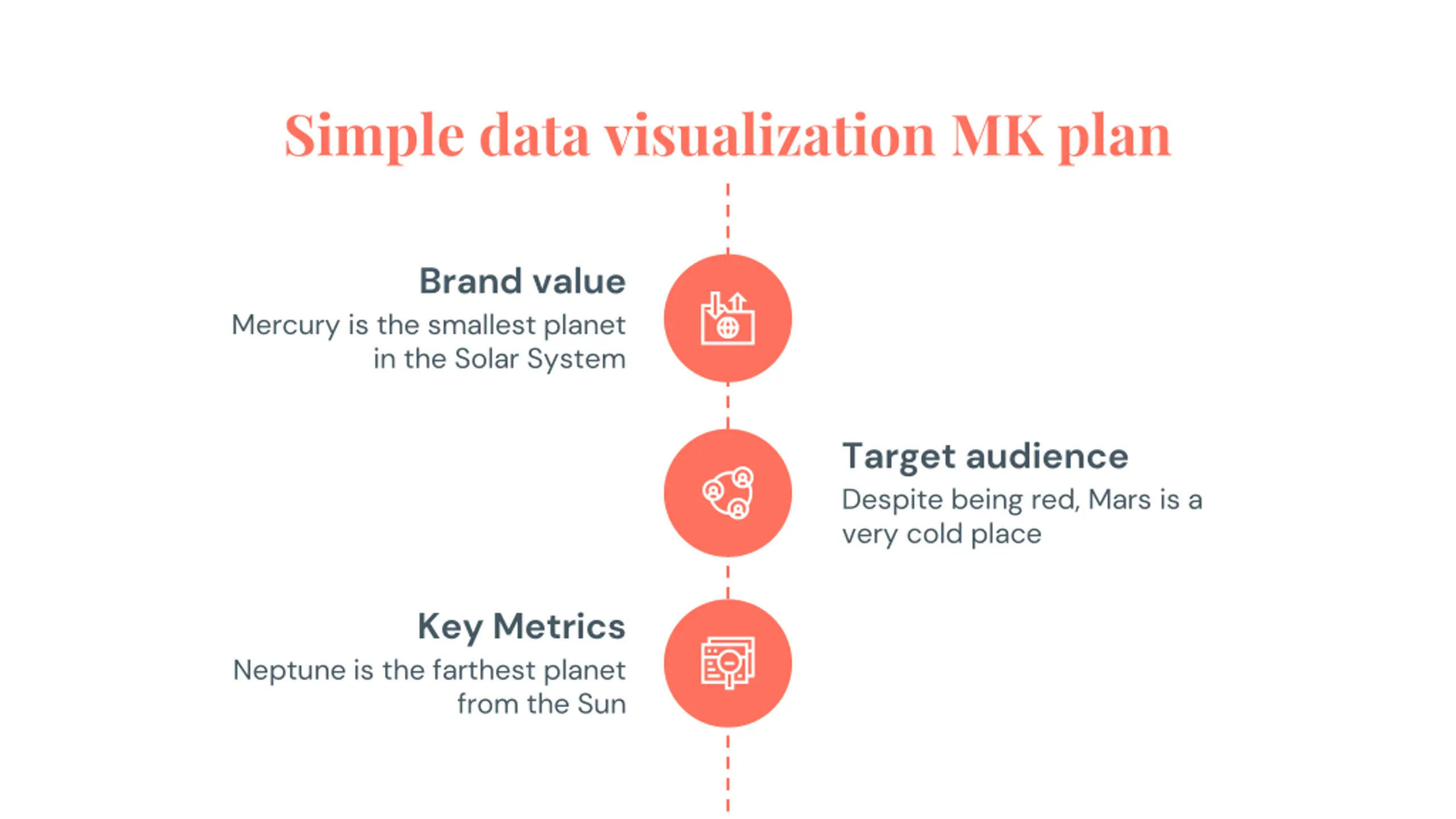 Simple data visualization MK plan

Brand value
Mercury is the smallest planet in the Solar System

Target audience
Despite being red, Mars is a very cold place

Key Metrics
Neptune is the farthest planet from the Sun